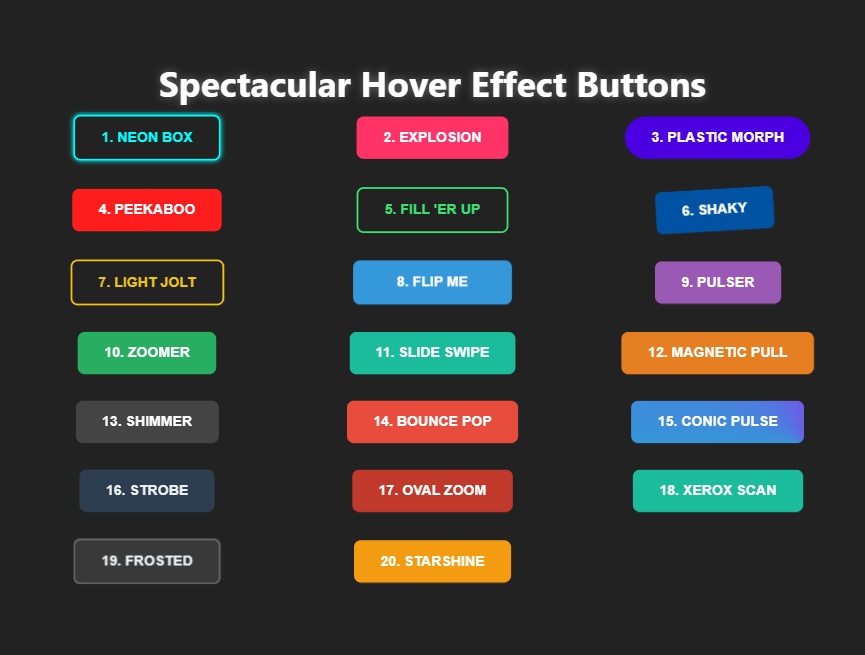 Spectacular Hover Effect Buttons

1. NEON BOX

2. EXPLOSION

3. PLASTIC MORPH

4. PEEKABOO

5. FILL 'ER UP

6. SHAKY

7. LIGHT JOLT

8. FLIP ME

9. PULSER

10. ZOOMER

11. SLIDE SWIPE

12. MAGNETIC PULL

13. SHIMMER

14. BOUNCE POP

15. CONIC PULSE

16. STROBE

17. OVAL ZOOM

18. XEROX SCAN

19. FROSTED

20. STARSHINE